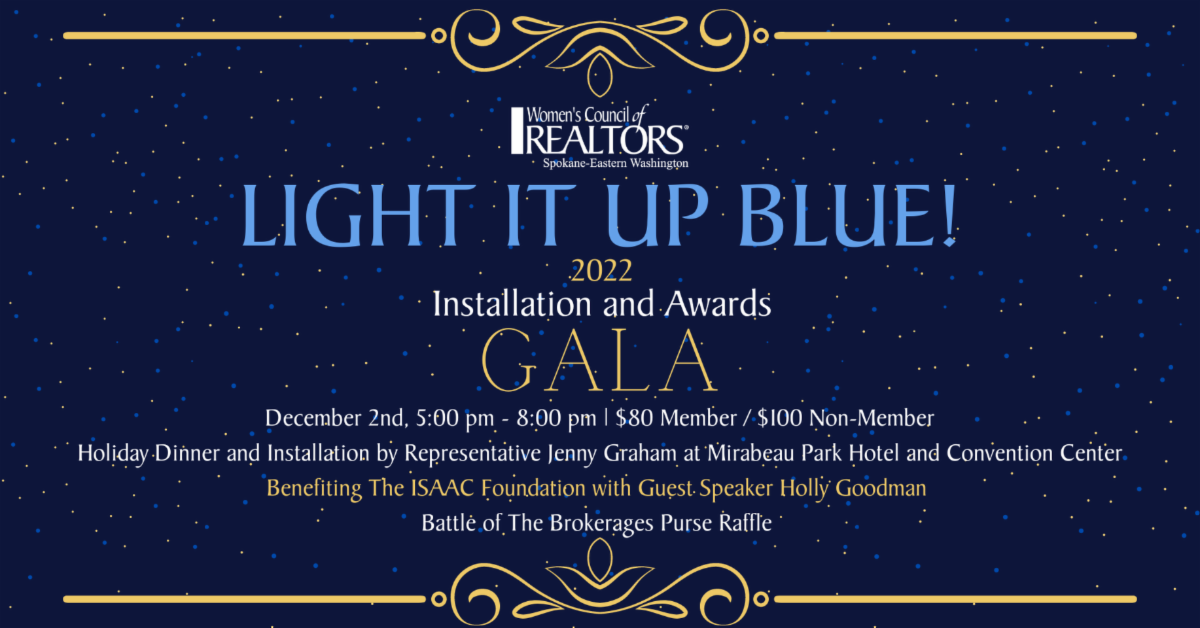 Women's Council of
REALTORS®
Spokane-Eastern Washington

LIGHT IT UP BLUE!

2022

Installation and Awards

GALA

December 2nd, 5:00 pm - 8:00 pm | $80 Member / $100 Non-Member

Holiday Dinner and Installation by Representative Jenny Graham at Mirabeau Park Hotel and Convention Center

Benefiting The ISAAC Foundation with Guest Speaker Holly Goodman

Battle of The Brokerages Purse Raffle